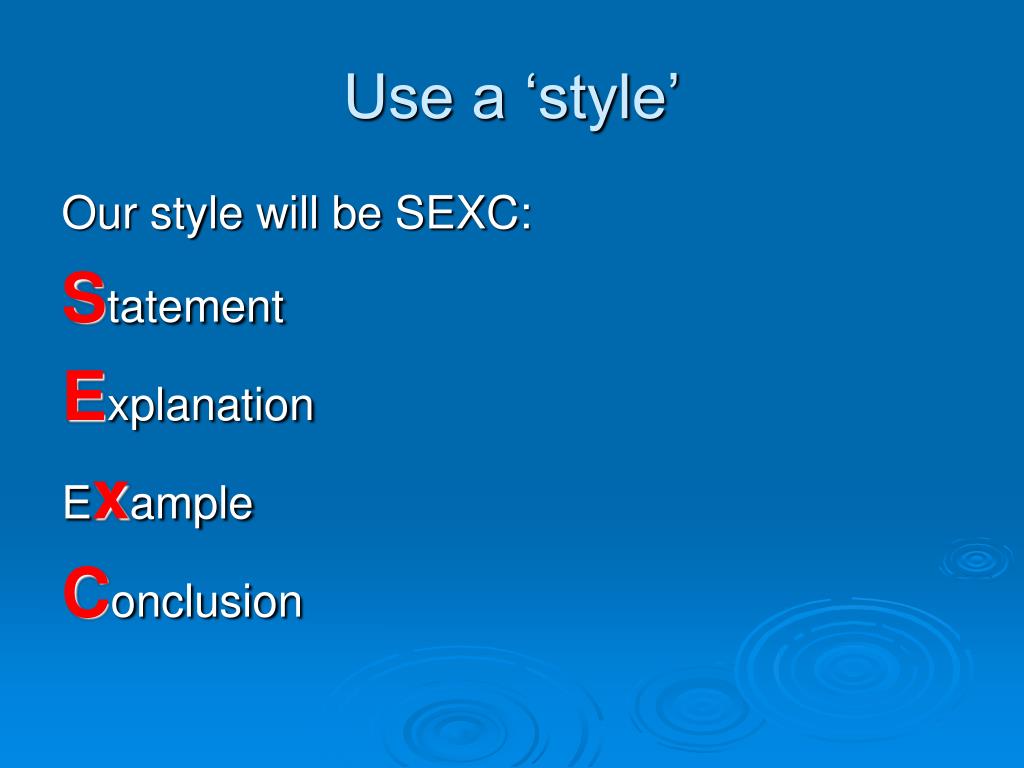 Use a ‘style’

Our style will be SEXC:

Statement

Explanation

EXample

Conclusion